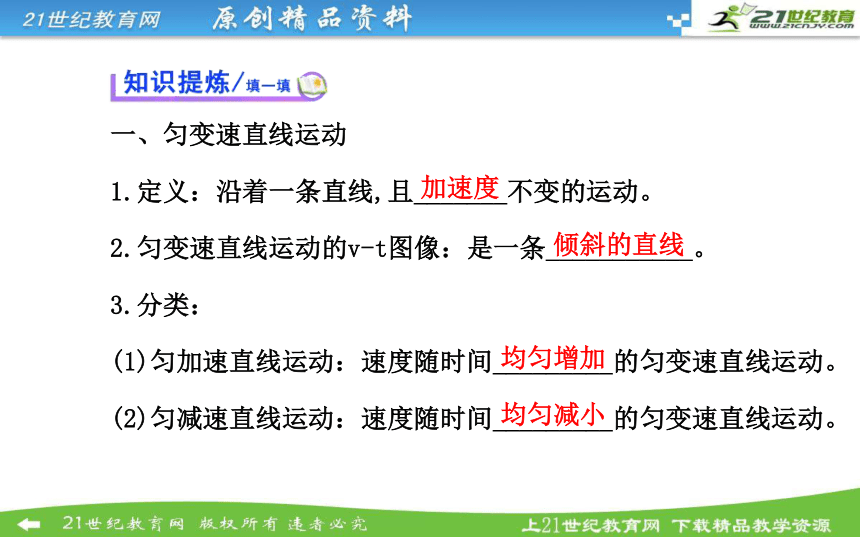 21世纪教育网 原创精品资料

21世纪教育 www.21cnjy.com

知识提炼/填一填

一、匀变速直线运动

1.定义：沿着一条直线,且加速度不变的运动。

2.匀变速直线运动的v-t图像：是一条倾斜的直线。

3.分类：

(1)匀加速直线运动：速度随时间均匀增加的匀变速直线运动。

(2)匀减速直线运动：速度随时间均匀减小的匀变速直线运动。

21世纪教育网 版权所有 违者必究

上21世纪教育网 下载精品教学资源